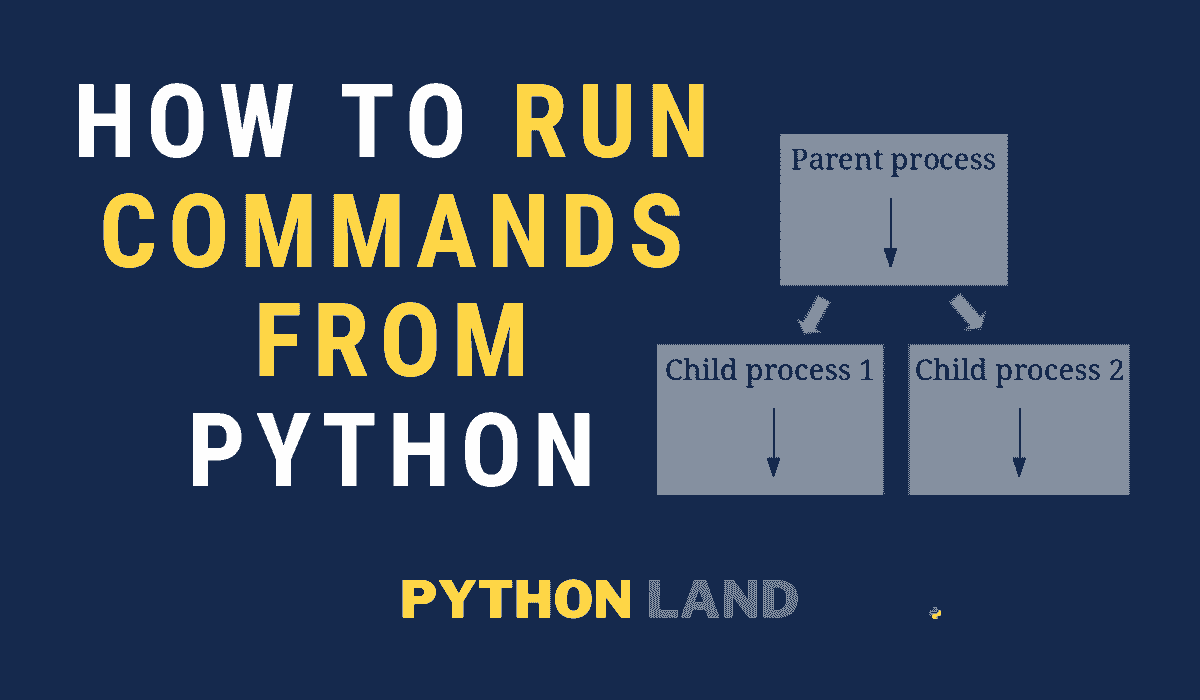 HOW TO RUN COMMANDS FROM PYTHON

Parent process

Child process 1

Child process 2

PYTHON LAND